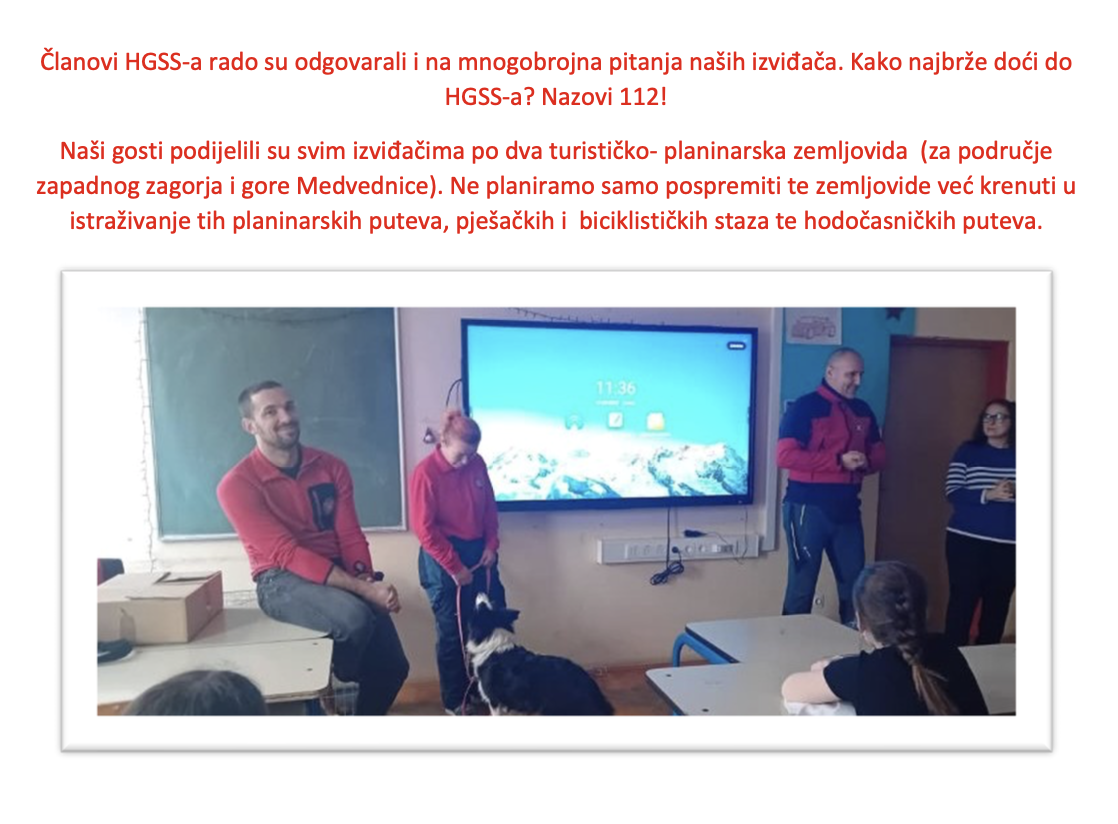 Članovi HGSS-a rado su odgovarali i na mnogobrojna pitanja naših izviđača. Kako najbrže doći do HGSS-a? Nazovi 112!

Naši gosti podijelili su svim izviđačima po dva turističko- planinarska zemljovida (za područje zapadnog zagorja i gore Medvednice). Ne planiramo samo pospremiti te zemljovide već krenuti u istraživanje tih planinarskih puteva, pješačkih i biciklističkih staza te hodočasničkih puteva.

11:36